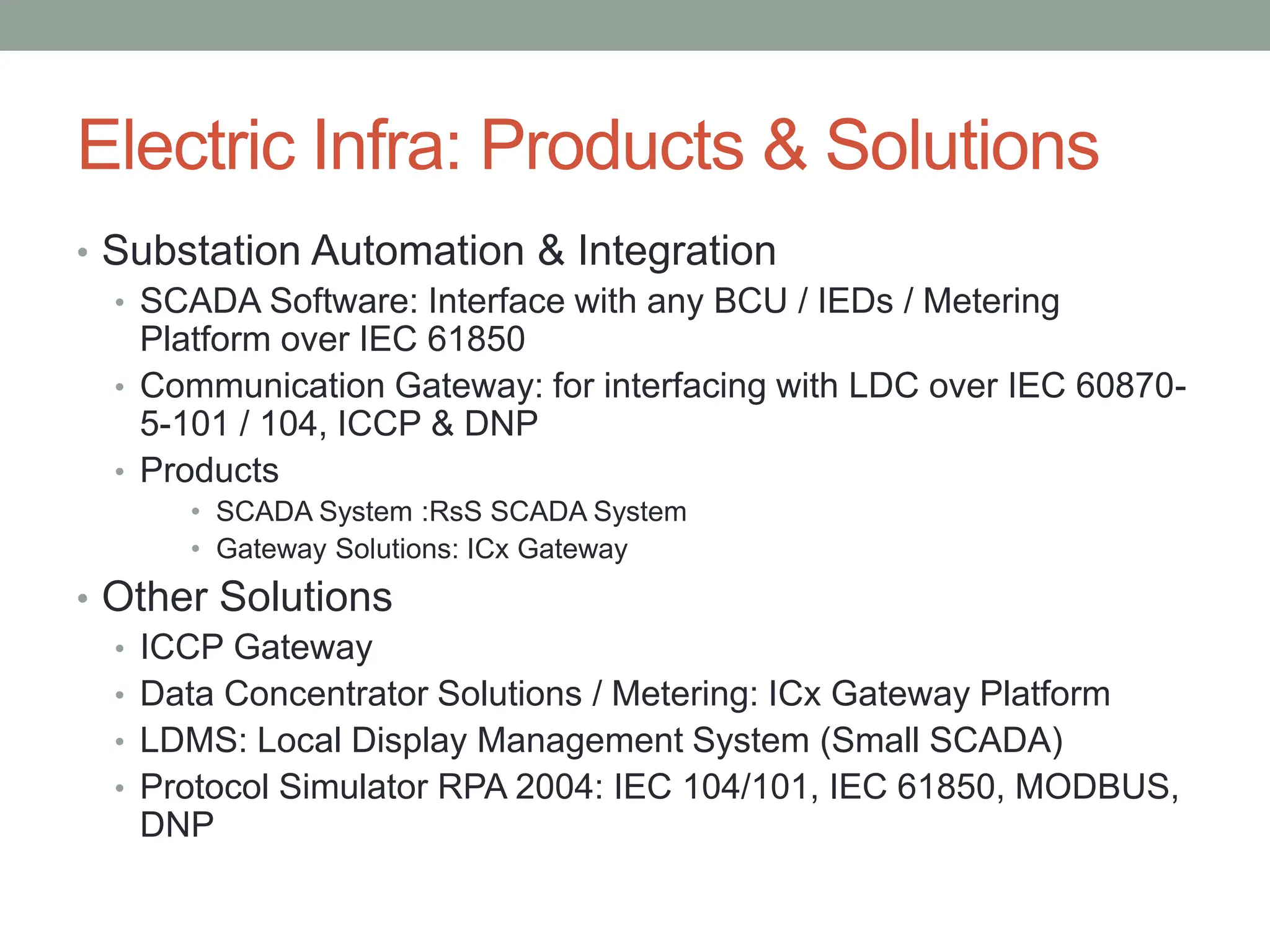 Electric Infra: Products & Solutions

• Substation Automation & Integration
  • SCADA Software: Interface with any BCU / IEDs / Metering Platform over IEC 61850
  • Communication Gateway: for interfacing with LDC over IEC 60870-5-101 / 104, ICCP & DNP
  • Products
    • SCADA System :RsS SCADA System
    • Gateway Solutions: ICx Gateway
• Other Solutions
  • ICCP Gateway
  • Data Concentrator Solutions / Metering: ICx Gateway Platform
  • LDMS: Local Display Management System (Small SCADA)
  • Protocol Simulator RPA 2004: IEC 104/101, IEC 61850, MODBUS, DNP